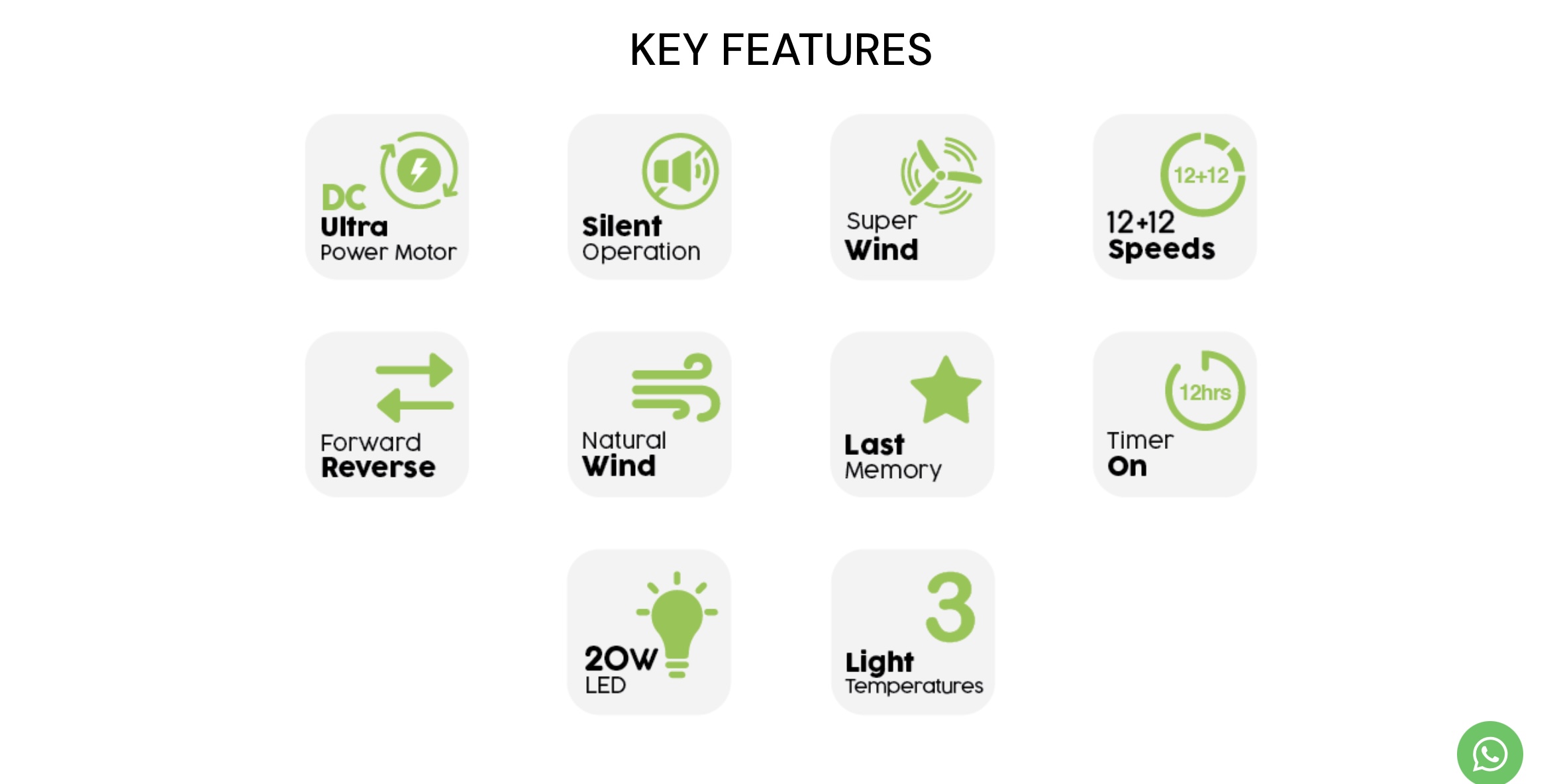 KEY FEATURES

DC
Ultra
Power Motor

Silent
Operation

Super
Wind

12+12
12+12
Speeds

Forward
Reverse

Natural
Wind

Last
Memory

12hrs
Timer
On

20W
LED

3
Light
Temperatures